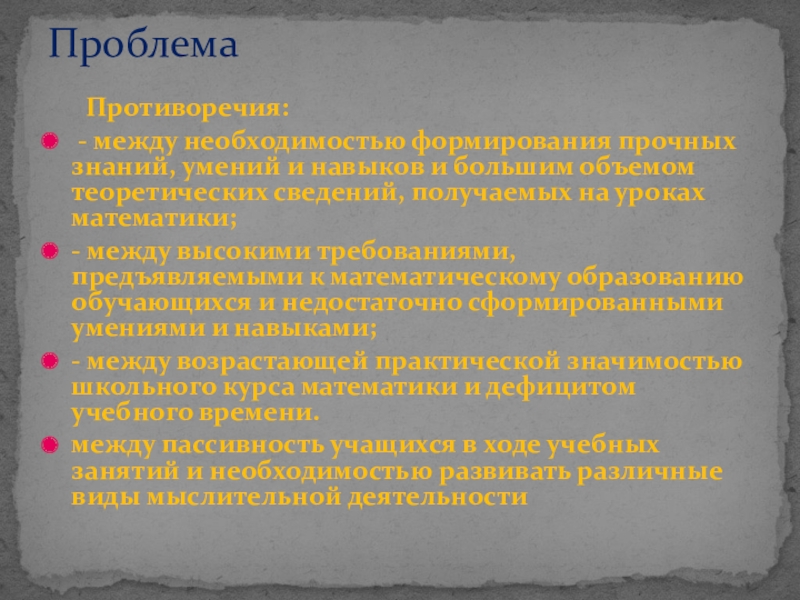 Проблема

Противоречия:

- между необходимостью формирования прочных знаний, умений и навыков и большим объемом теоретических сведений, получаемых на уроках математики;

- между высокими требованиями, предъявляемыми к математическому образованию обучающихся и недостаточно сформированными умениями и навыками;

- между возрастающей практической значимостью школьного курса математики и дефицитом учебного времени.

между пассивность учащихся в ходе учебных занятий и необходимостью развивать различные виды мыслительной деятельности